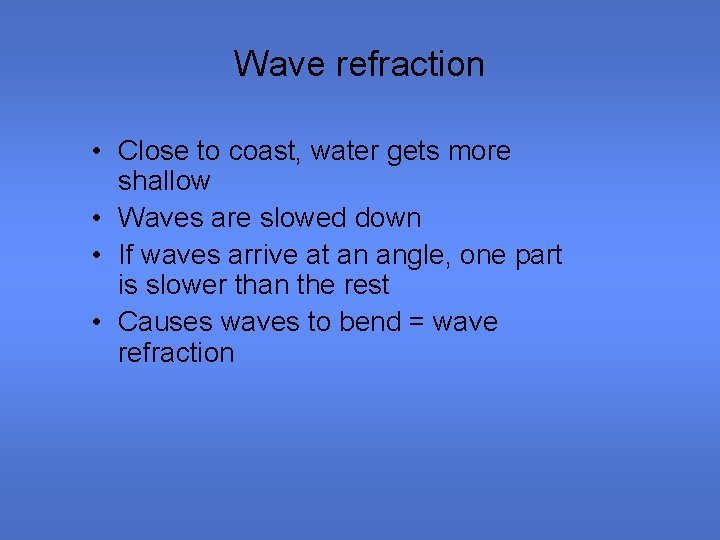 Wave refraction

• Close to coast, water gets more shallow
• Waves are slowed down
• If waves arrive at an angle, one part is slower than the rest
• Causes waves to bend = wave refraction